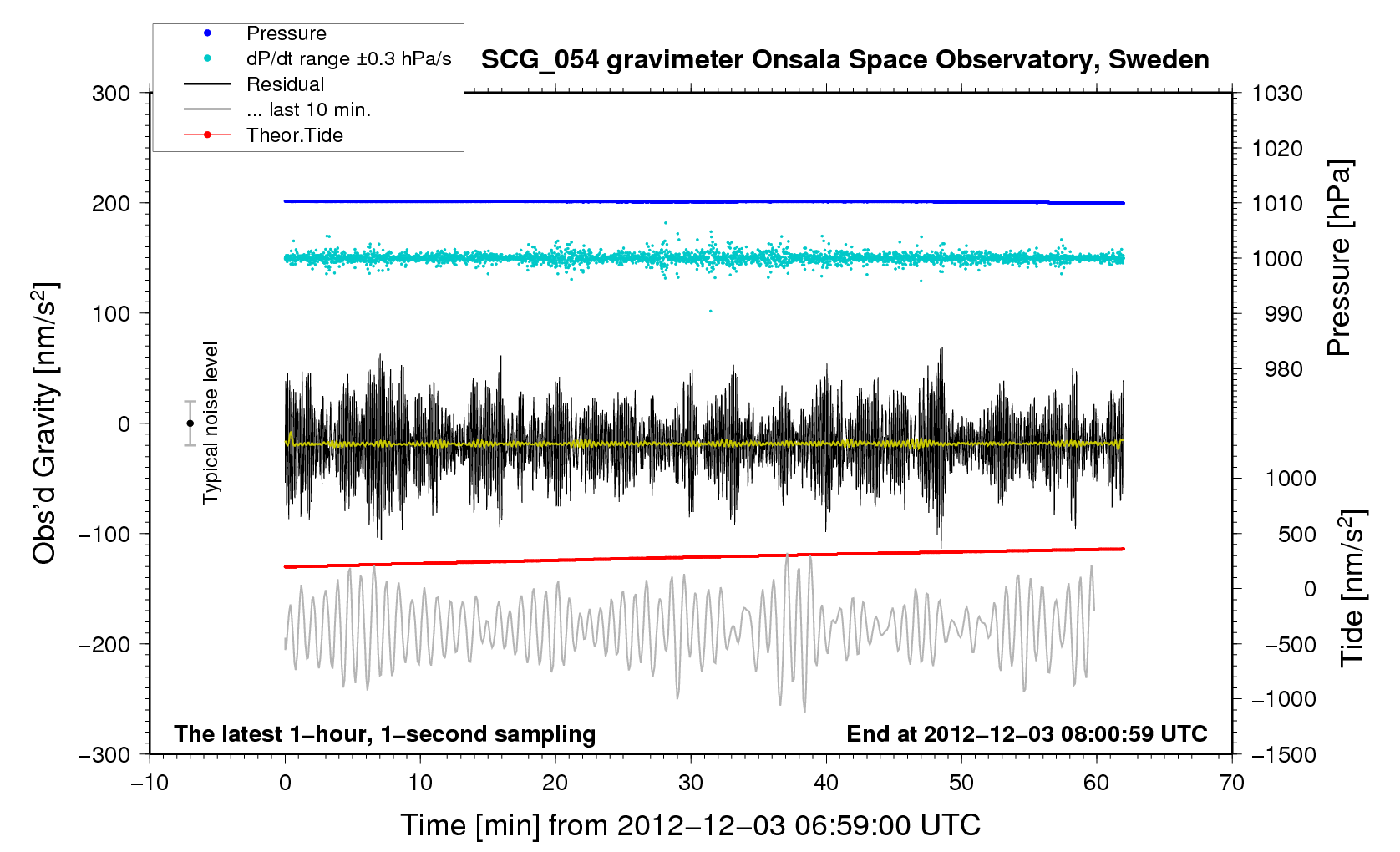 Pressure
dP/dt range ±0.3 hPa/s
Residual
... last 10 min.
Theor.Tide

SCG_054 gravimeter Onsala Space Observatory, Sweden

300
200
100
0
−100
−200
−300

Obs'd Gravity [nm/s$^2$]

Typical noise level

1030
1020
1010
1000
990
980

Pressure [hPa]

1000
500
0
−500
−1000
−1500

Tide [nm/s$^2$]

The latest 1−hour, 1−second sampling
End at 2012−12−03 08:00:59 UTC

−10
0
10
20
30
40
50
60
70

Time [min] from 2012−12−03 06:59:00 UTC